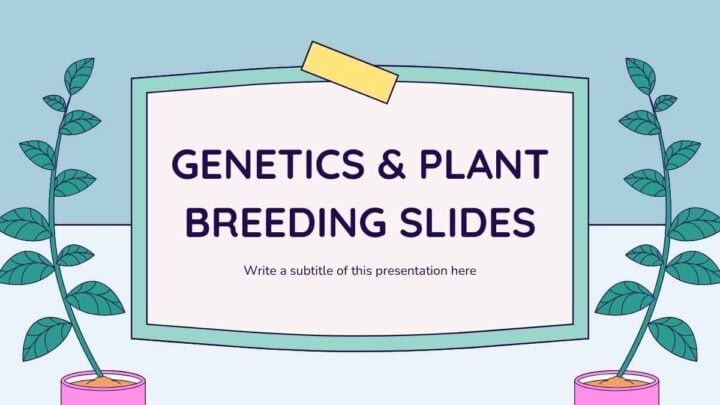 GENETICS & PLANT BREEDING SLIDES

Write a subtitle of this presentation here